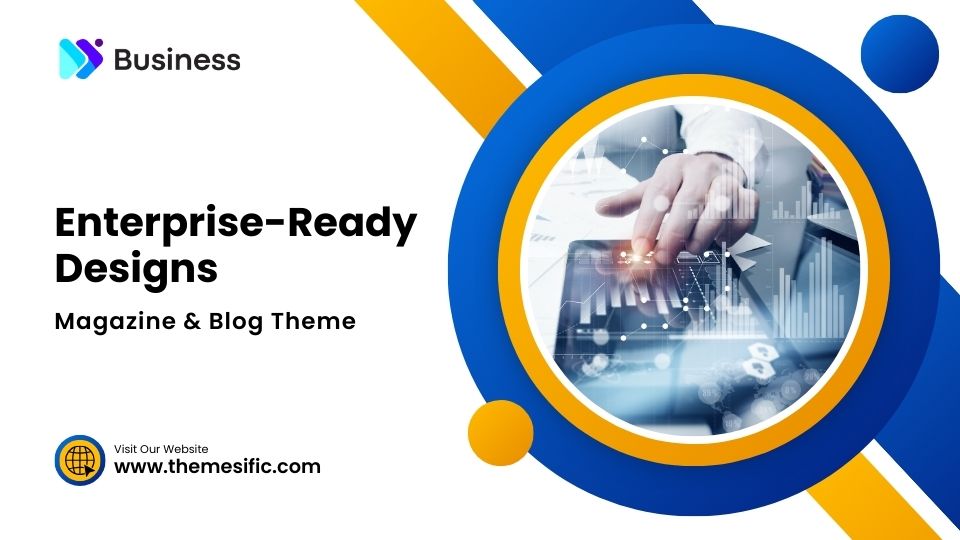 Business

Enterprise-Ready Designs

Magazine & Blog Theme

Visit Our Website
www.themesific.com